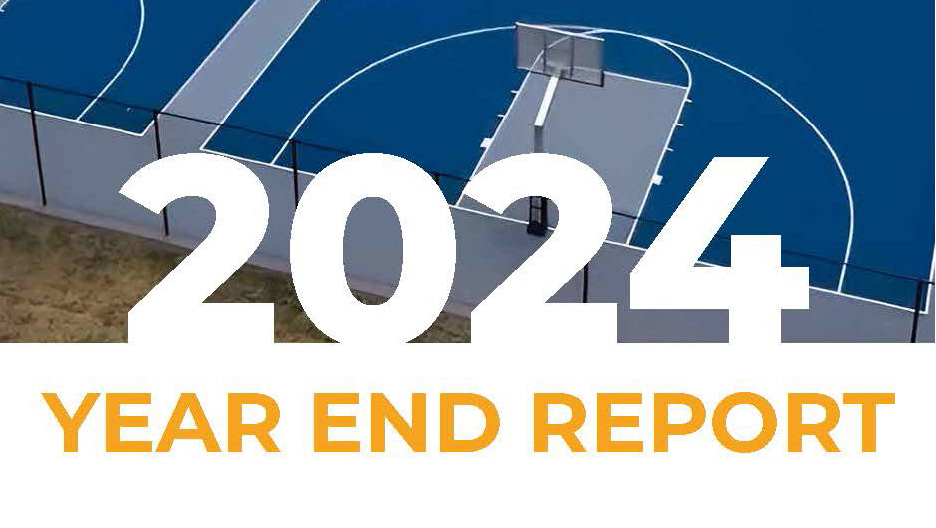 2024

YEAR END REPORT